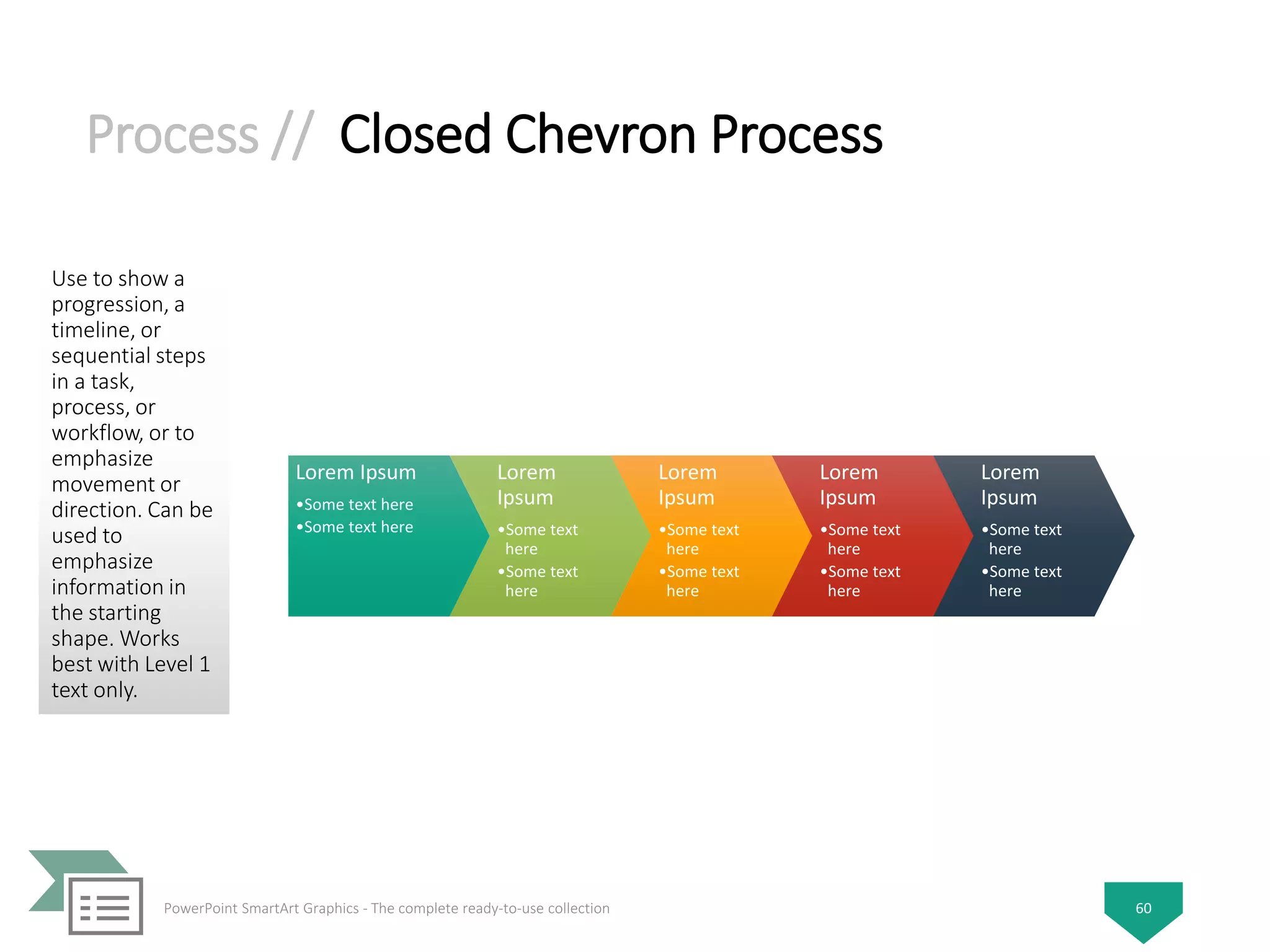 Process // Closed Chevron Process

Use to show a progression, a timeline, or sequential steps in a task, process, or workflow, or to emphasize movement or direction. Can be used to emphasize information in the starting shape. Works best with Level 1 text only.

Lorem Ipsum
•Some text here
•Some text here

Lorem Ipsum
•Some text here
•Some text here

Lorem Ipsum
•Some text here
•Some text here

Lorem Ipsum
•Some text here
•Some text here

Lorem Ipsum
•Some text here
•Some text here

PowerPoint SmartArt Graphics - The complete ready-to-use collection

60